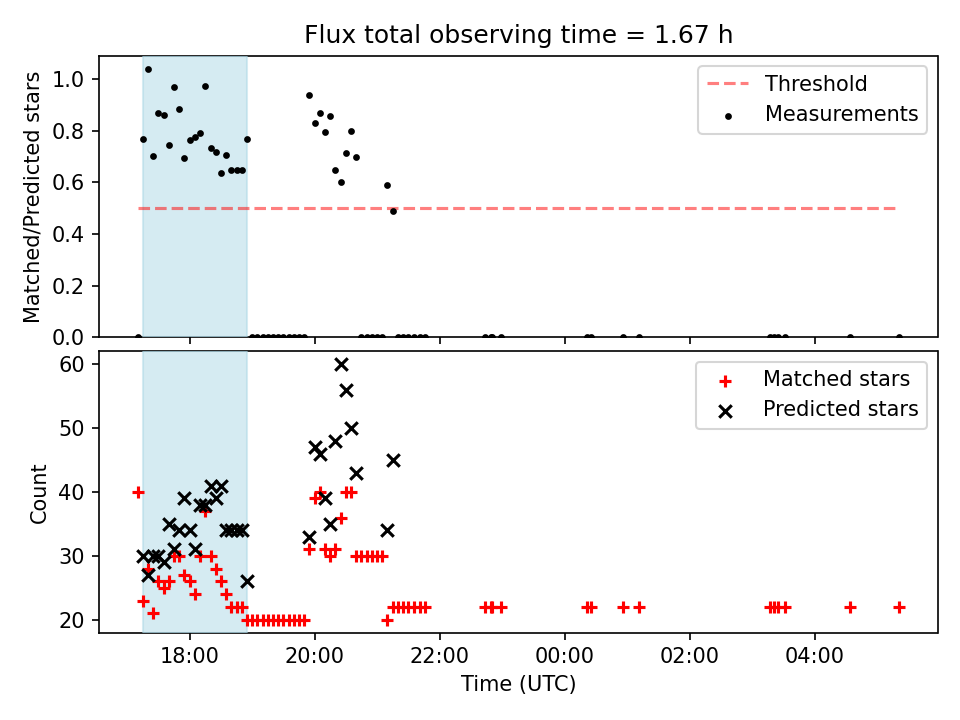 Flux total observing time = 1.67 h

Matched/Predicted stars

1.0
0.8
0.6
0.4
0.2
0.0

Threshold
Measurements

Count

60
50
40
30
20

Matched stars
Predicted stars

18:00
20:00
22:00
00:00
02:00
04:00

Time (UTC)